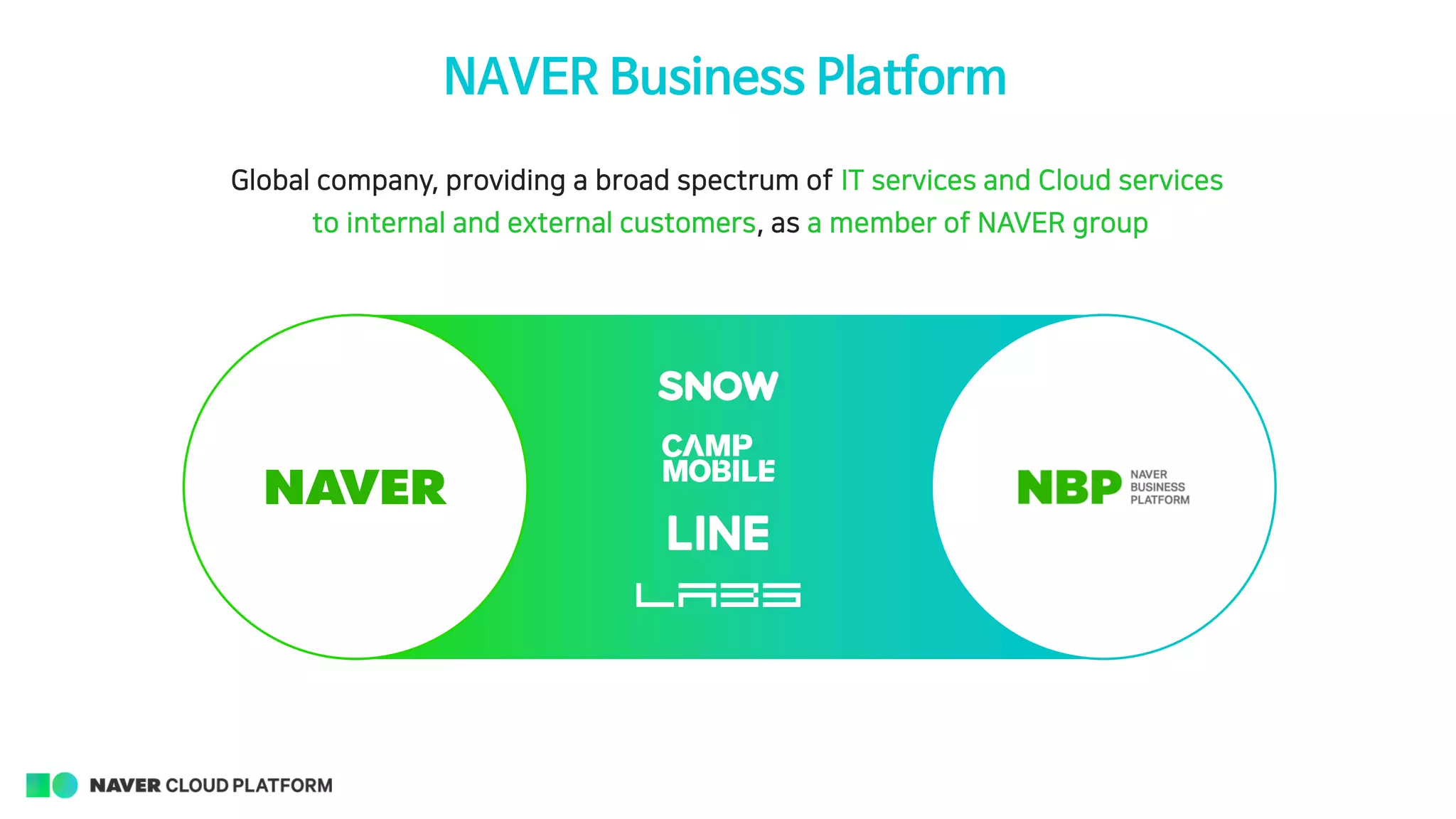 NAVER Business Platform

Global company, providing a broad spectrum of IT services and Cloud services to internal and external customers, as a member of NAVER group

NAVER

SNOW

CAMP MOBILE

LINE

LABS

NBP NAVER BUSINESS PLATFORM

NAVER CLOUD PLATFORM